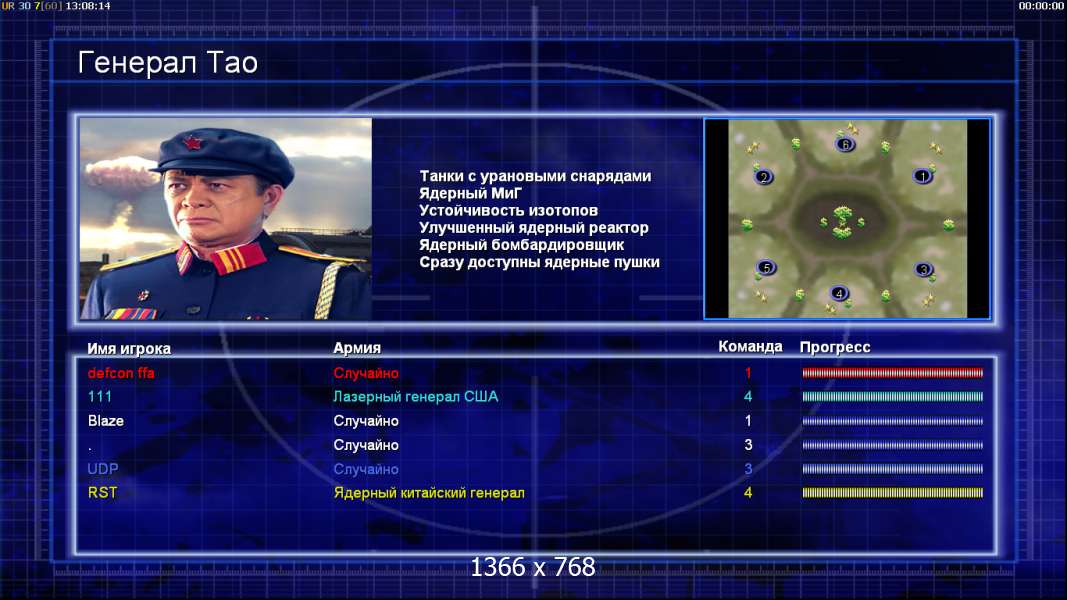 UR 30 7[60] 13:08:14

00:00:00

Генерал Тао

Танки с урановыми снарядами
Ядерный МиГ
Устойчивость изотопов
Улучшенный ядерный реактор
Ядерный бомбардировщик
Сразу доступны ядерные пушки

6
2
1
5
3
4

| Имя игрока | Армия | Команда | Прогресс |
|---|---|---|---|
| defcon ffa | Случайно | 1 | |
| 111 | Лазерный генерал США | 4 | |
| Blaze | Случайно | 1 | |
| . | Случайно | 3 | |
| UDP | Случайно | 3 | |
| RST | Ядерный китайский генерал | 4 | |

1366 x 768